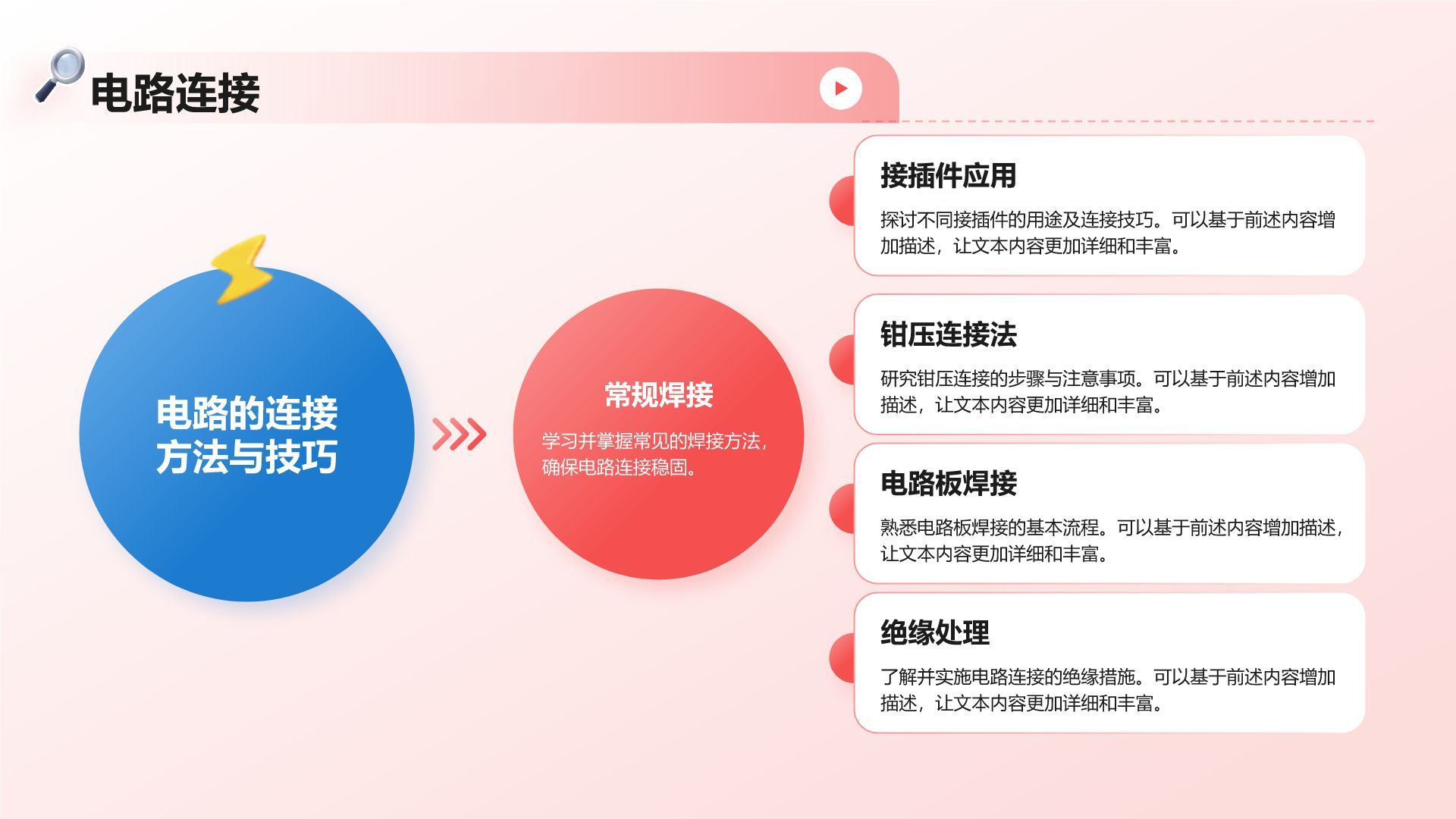 电路连接

电路的连接方法与技巧

常规焊接

学习并掌握常见的焊接方法，确保电路连接稳固。

接插件应用

探讨不同接插件的用途及连接技巧。可以基于前述内容增加描述，让文本内容更加详细和丰富。

钳压连接法

研究钳压连接的步骤与注意事项。可以基于前述内容增加描述，让文本内容更加详细和丰富。

电路板焊接

熟悉电路板焊接的基本流程。可以基于前述内容增加描述，让文本内容更加详细和丰富。

绝缘处理

了解并实施电路连接的绝缘措施。可以基于前述内容增加描述，让文本内容更加详细和丰富。